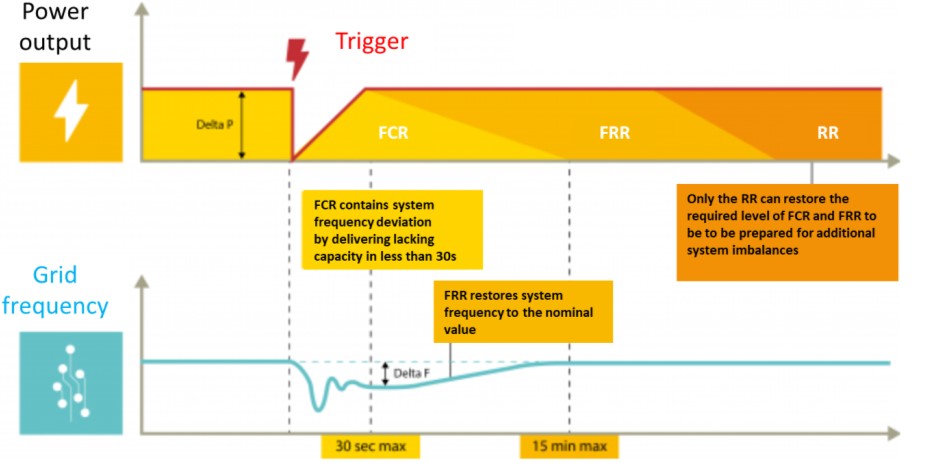 Power output

Trigger

Delta P

FCR

FRR

RR

FCR contains system frequency deviation by delivering lacking capacity in less than 30s

Only the RR can restore the required level of FCR and FRR to be to be prepared for additional system imbalances

Grid frequency

FRR restores system frequency to the nominal value

Delta F

30 sec max

15 min max